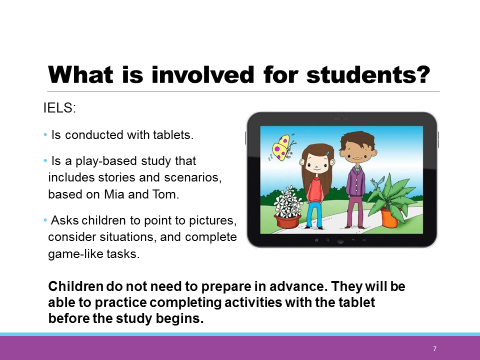 What is involved for students?

IELS:

• Is conducted with tablets.

• Is a play-based study that includes stories and scenarios, based on Mia and Tom.

• Asks children to point to pictures, consider situations, and complete game-like tasks.

Children do not need to prepare in advance. They will be able to practice completing activities with the tablet before the study begins.

7